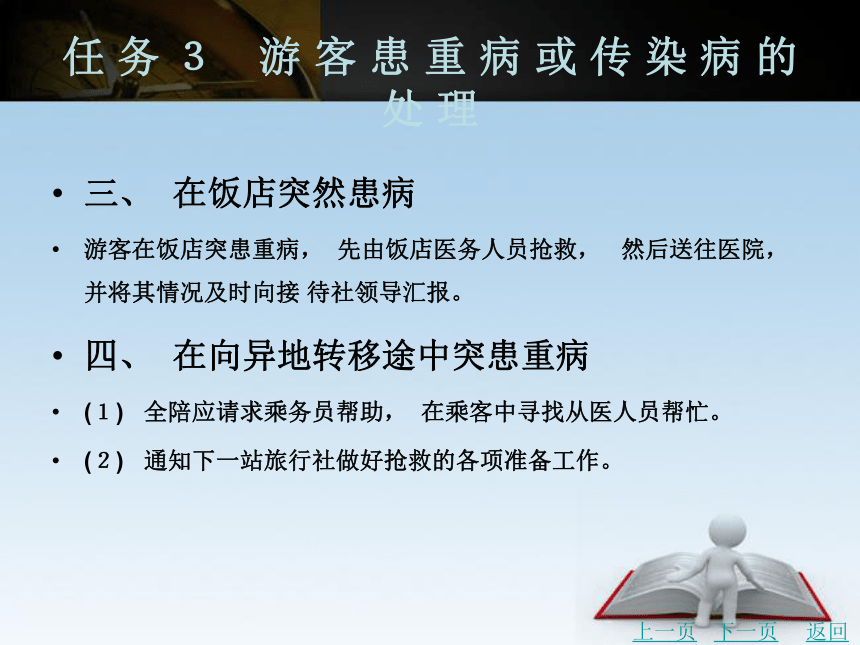 任务 3　游客患重病或传染病的处理

• 三、　在饭店突然患病

• 游客在饭店突患重病，　先由饭店医务人员抢救，　然后送往医院，并将其情况及时向接 待社领导汇报。

• 四、　在向异地转移途中突患重病

• (1)　全陪应请求乘务员帮助，　在乘客中寻找从医人员帮忙。

• (2)　通知下一站旅行社做好抢救的各项准备工作。

上一页　下一页　返回